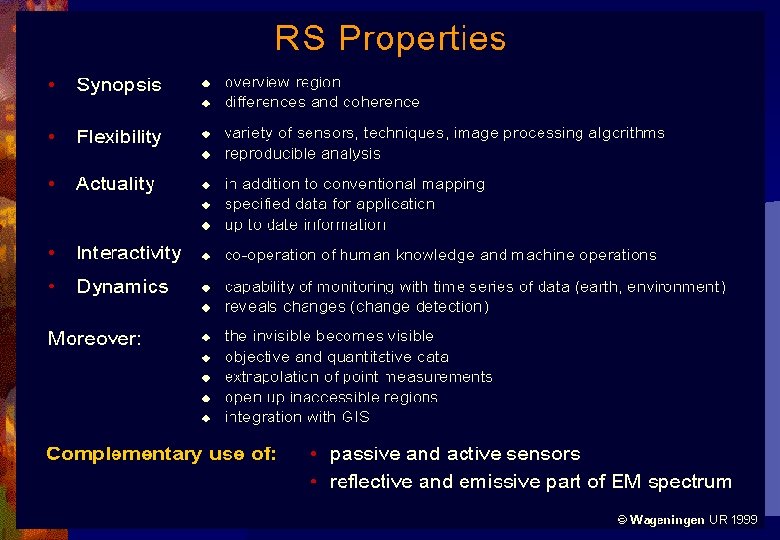 RS Properties

• Synopsis
◆ overview region
◆ differences and coherence

• Flexibility
◆ variety of sensors, techniques, image processing algorithms
◆ reproducible analysis

• Actuality
◆ in addition to conventional mapping
◆ specified data for application
◆ up to date information

• Interactivity
◆ co-operation of human knowledge and machine operations

• Dynamics
◆ capability of monitoring with time series of data (earth, environment)
◆ reveals changes (change detection)

Moreover:
◆ the invisible becomes visible
◆ objective and quantitative data
◆ extrapolation of point measurements
◆ open up inaccessible regions
◆ integration with GIS

Complementary use of:
• passive and active sensors
• reflective and emissive part of EM spectrum

© Wageningen UR 1999